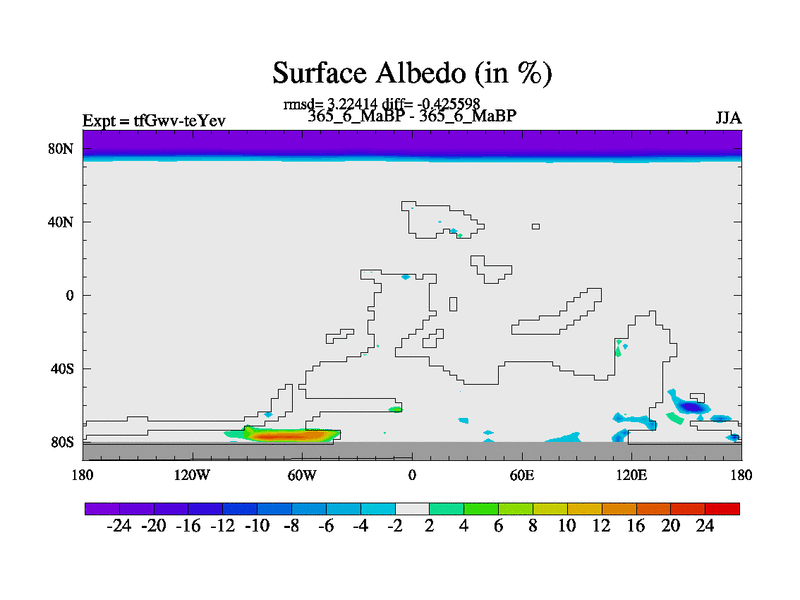 Surface Albedo (in %)

rmsd= 3.22414 diff= -0.425598
Expt = tfGwv-teYev
365_6_MaBP - 365_6_MaBP
JJA

80N
40N
0
40S
80S

180
120W
60W
0
60E
120E
180

-24 -20 -16 -12 -10 -8 -6 -4 -2 2 4 6 8 10 12 16 20 24